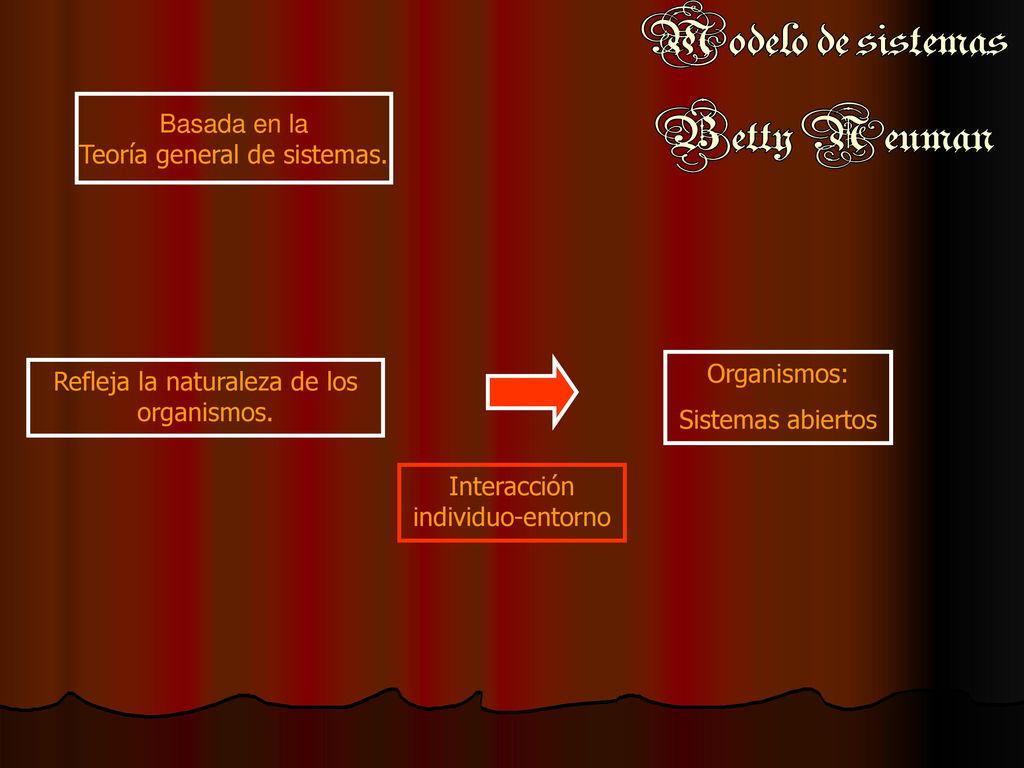 Modelo de sistemas

Betty Neuman

Basada en la
Teoría general de sistemas.

Refleja la naturaleza de los organismos.

Organismos:
Sistemas abiertos

Interacción individuo-entorno